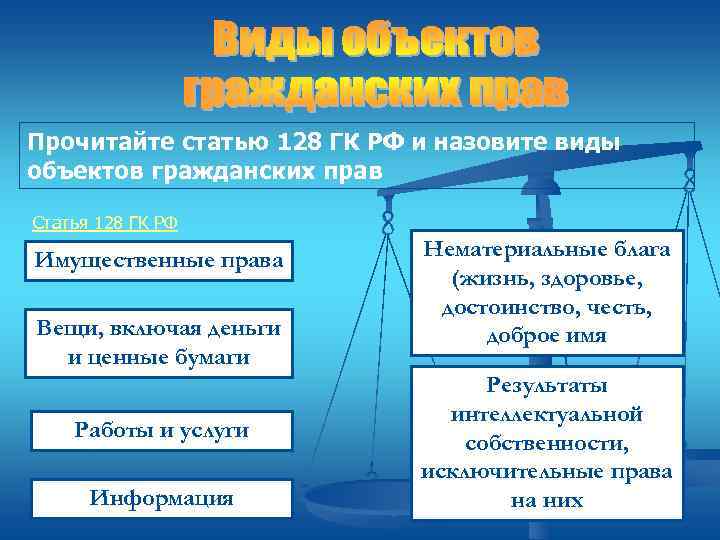 Виды объектов гражданских прав

Прочитайте статью 128 ГК РФ и назовите виды объектов гражданских прав

Статья 128 ГК РФ

Имущественные права

Вещи, включая деньги и ценные бумаги

Работы и услуги

Информация

Нематериальные блага (жизнь, здоровье, достоинство, честь, доброе имя

Результаты интеллектуальной собственности, исключительные права на них